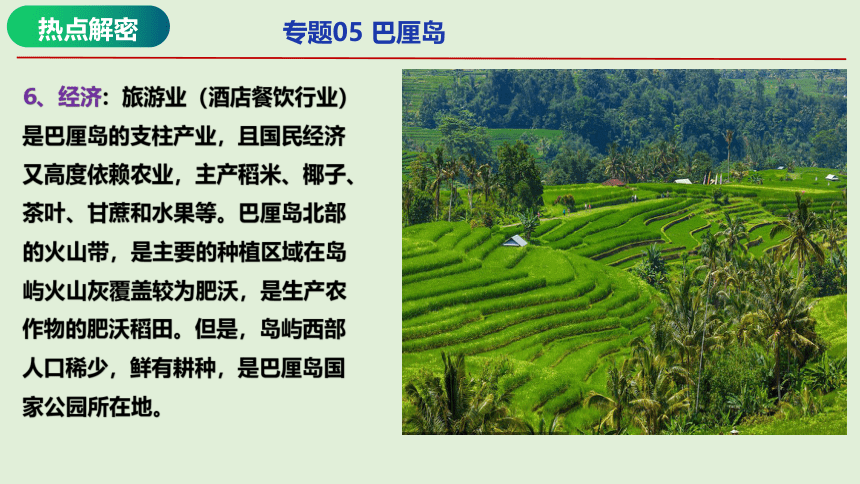 热点解密

专题05 巴厘岛

6、经济：旅游业（酒店餐饮行业）是巴厘岛的支柱产业，且国民经济又高度依赖农业，主产稻米、椰子、茶叶、甘蔗和水果等。巴厘岛北部的火山带，是主要的种植区域在岛屿火山灰覆盖较为肥沃，是生产农作物的肥沃稻田。但是，岛屿西部人口稀少，鲜有耕种，是巴厘岛国家公园所在地。